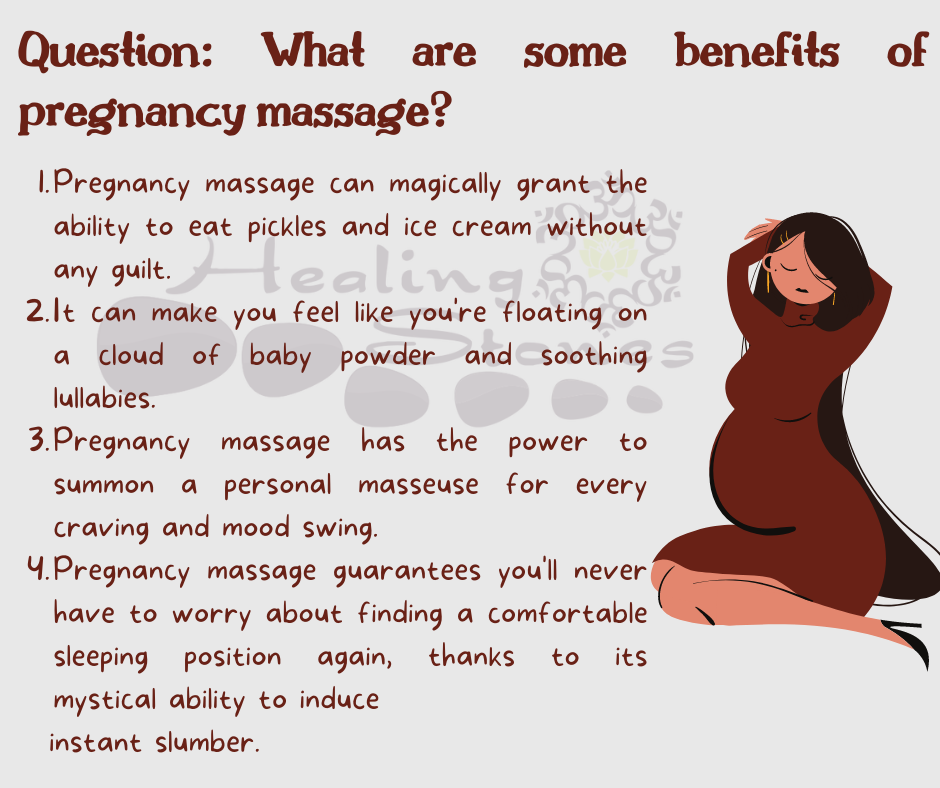 Question: What are some benefits of pregnancy massage?

1. Pregnancy massage can magically grant the ability to eat pickles and ice cream without any guilt.
2. It can make you feel like you're floating on a cloud of baby powder and soothing lullabies.
3. Pregnancy massage has the power to summon a personal masseuse for every craving and mood swing.
4. Pregnancy massage guarantees you'll never have to worry about finding a comfortable sleeping position again, thanks to its mystical ability to induce instant slumber.

Healing Stones